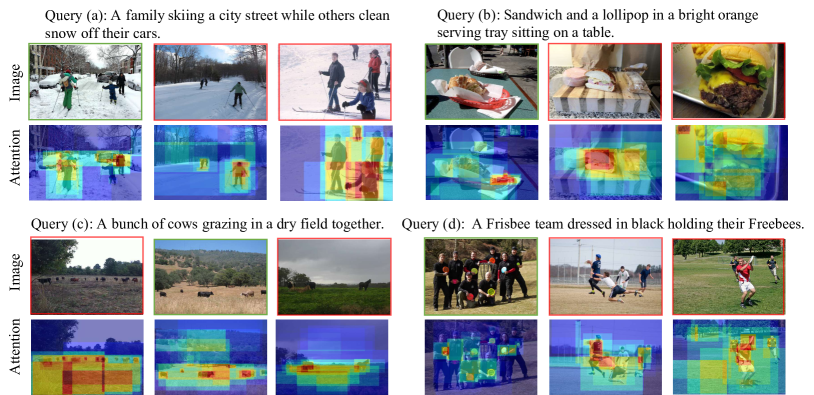 Query (a): A family skiing a city street while others clean snow off their cars.

Image

Attention

Query (b): Sandwich and a lollipop in a bright orange serving tray sitting on a table.

Query (c): A bunch of cows grazing in a dry field together.

Image

Attention

Query (d): A Frisbee team dressed in black holding their Freebees.